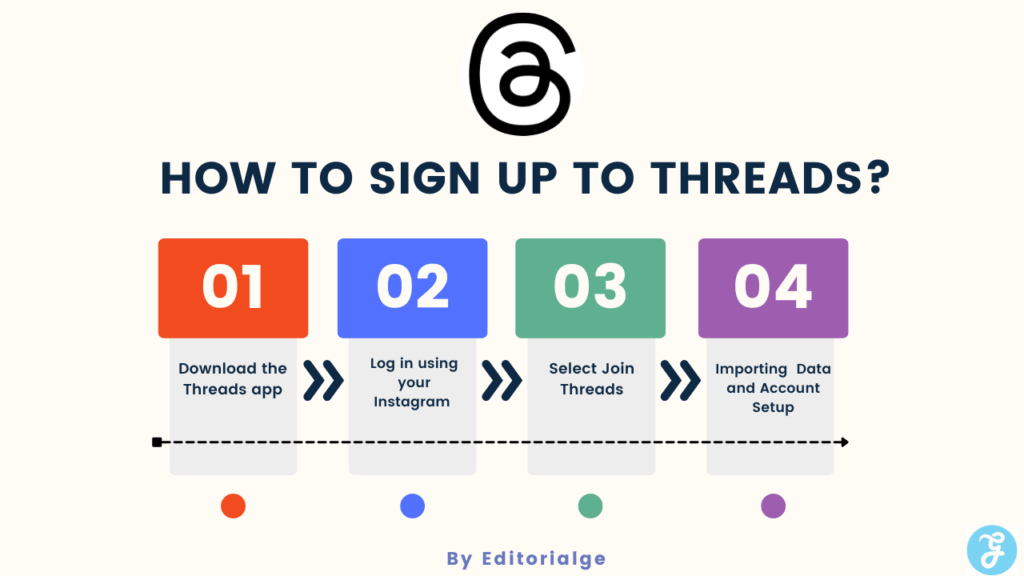 HOW TO SIGN UP TO THREADS?

01

Download the Threads app

02

Log in using your Instagram

03

Select Join Threads

04

Importing Data and Account Setup

By Editorialge